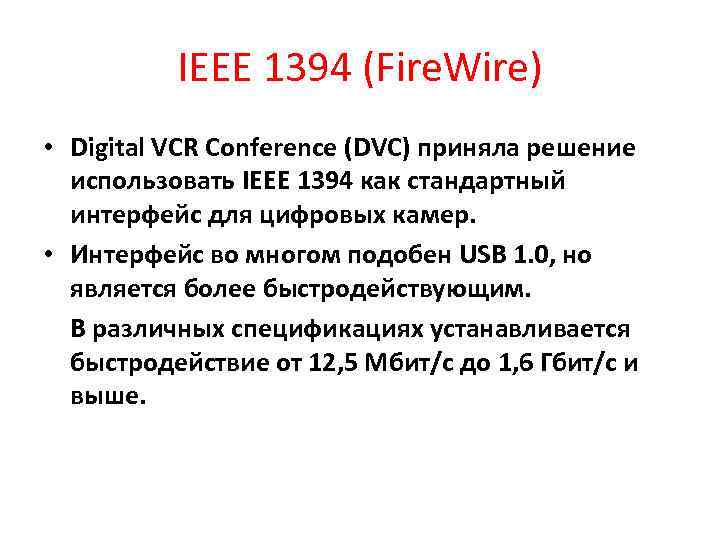 IEEE 1394 (FireWire)

• Digital VCR Conference (DVC) приняла решение использовать IEEE 1394 как стандартный интерфейс для цифровых камер.

• Интерфейс во многом подобен USB 1.0, но является более быстродействующим.

В различных спецификациях устанавливается быстродействие от 12,5 Мбит/с до 1,6 Гбит/с и выше.